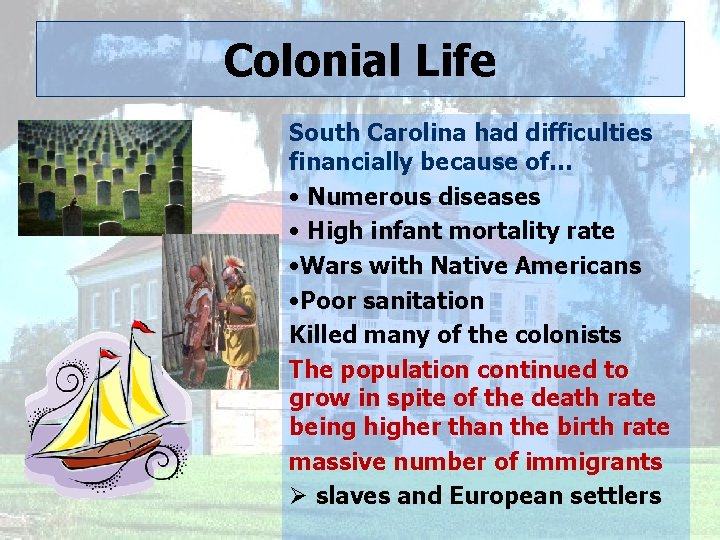 Colonial Life

South Carolina had difficulties financially because of…

• Numerous diseases
• High infant mortality rate
•Wars with Native Americans
•Poor sanitation

Killed many of the colonists

The population continued to grow in spite of the death rate being higher than the birth rate

massive number of immigrants

➢ slaves and European settlers